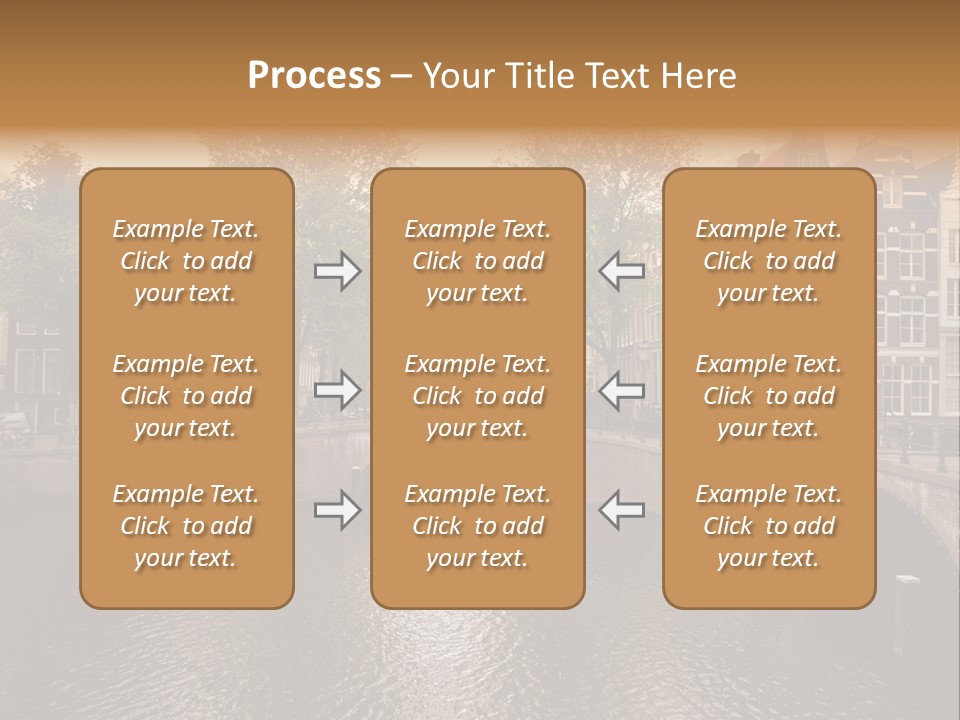 Process – Your Title Text Here

Example Text. Click to add your text.

Example Text. Click to add your text.

Example Text. Click to add your text.

Example Text. Click to add your text.

Example Text. Click to add your text.

Example Text. Click to add your text.

Example Text. Click to add your text.

Example Text. Click to add your text.

Example Text. Click to add your text.